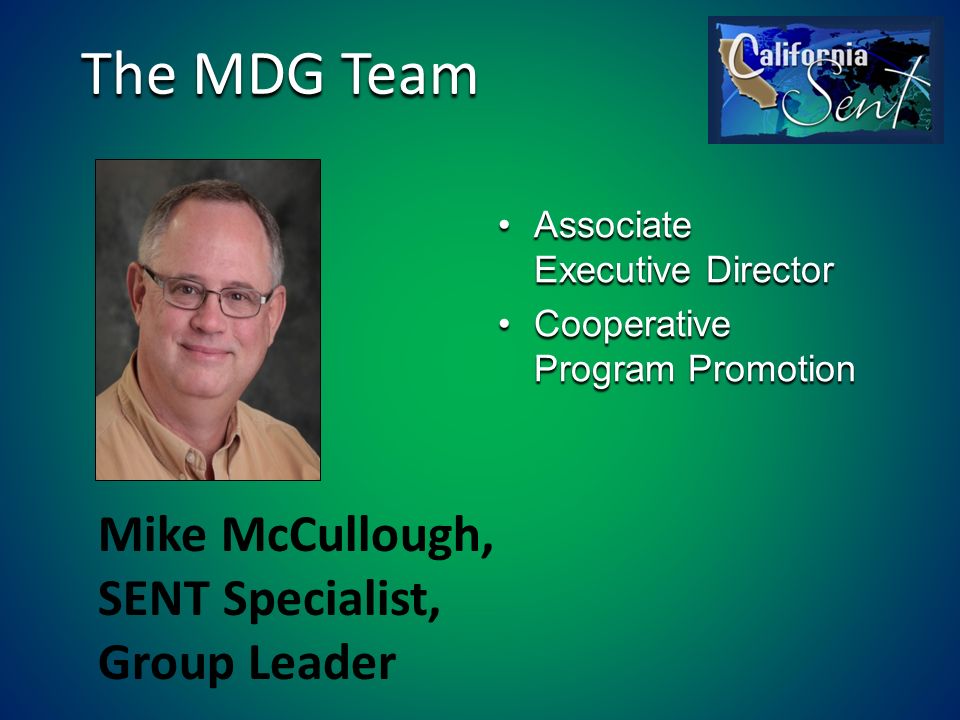 The MDG Team

California Sent

• Associate Executive Director
• Cooperative Program Promotion

Mike McCullough, SENT Specialist, Group Leader